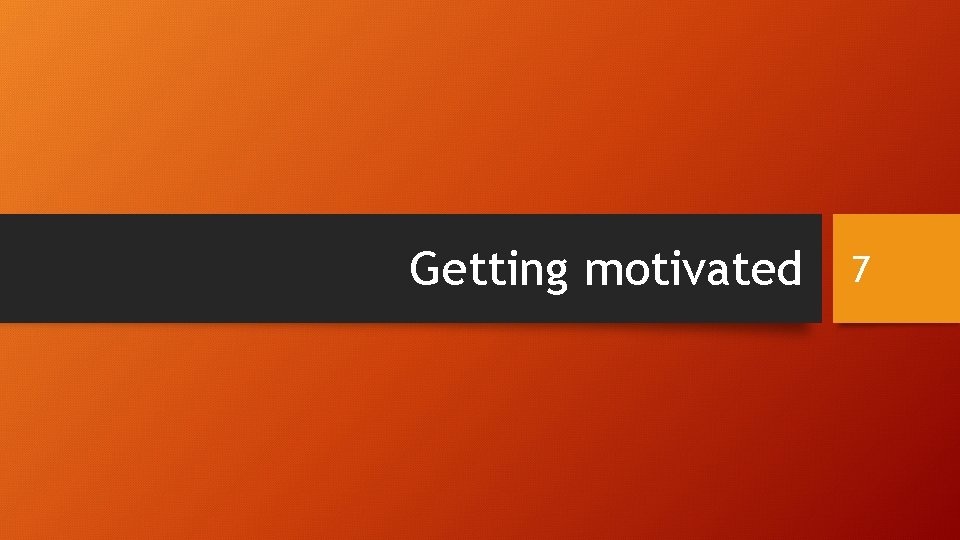 Getting motivated

7